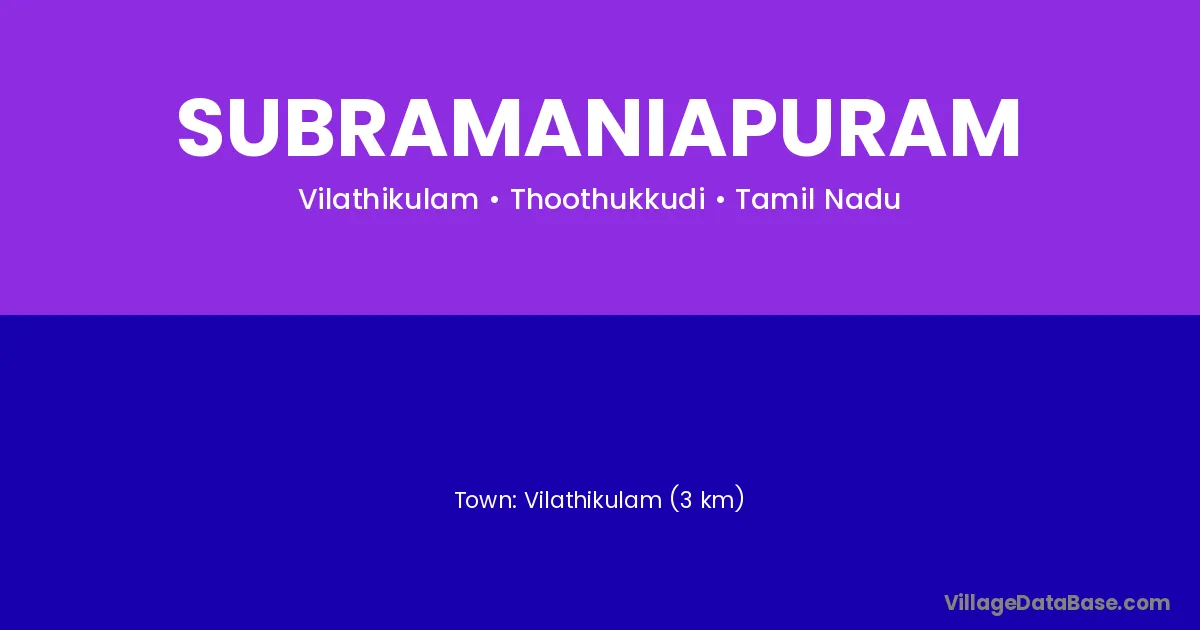 SUBRAMANIAPURAM

Vilathikulam • Thoothukkudi • Tamil Nadu

Town: Vilathikulam (3 km)

VillageDataBase.com